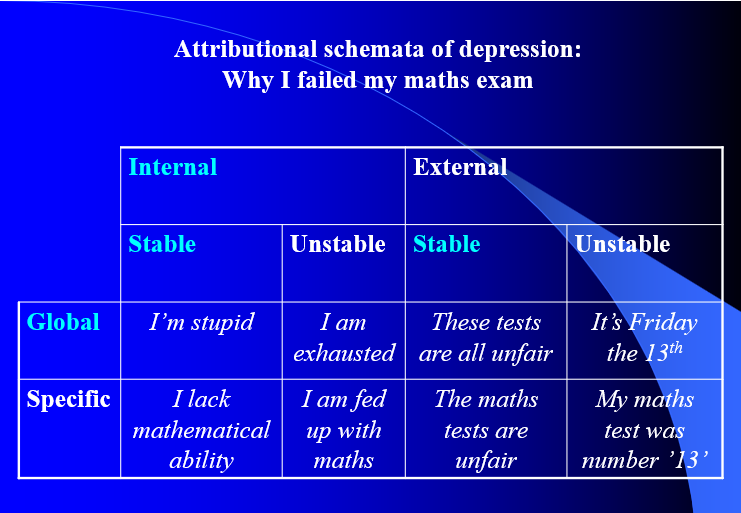 Attributional schemata of depression:
Why I failed my maths exam

| | Internal | | External | |
|---|---|---|---|---|
| | Stable | Unstable | Stable | Unstable |
| Global | I'm stupid | I am exhausted | These tests are all unfair | It's Friday the 13$^{th}$ |
| Specific | I lack mathematical ability | I am fed up with maths | The maths tests are unfair | My maths test was number '13' |